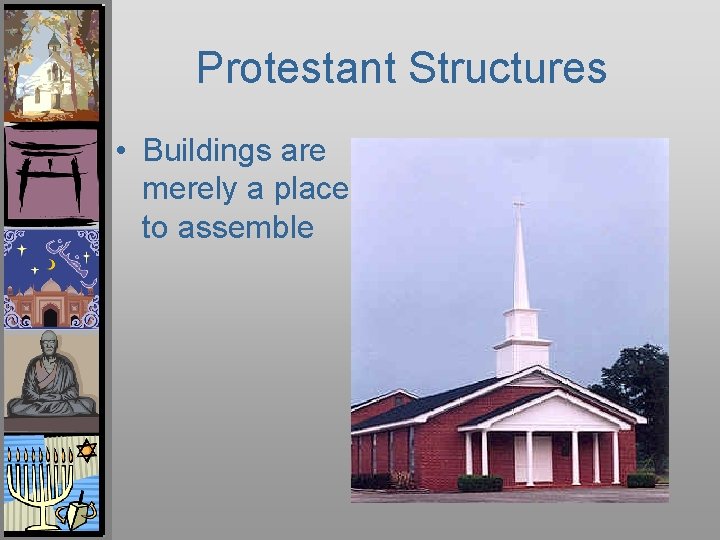 Protestant Structures

• Buildings are merely a place to assemble